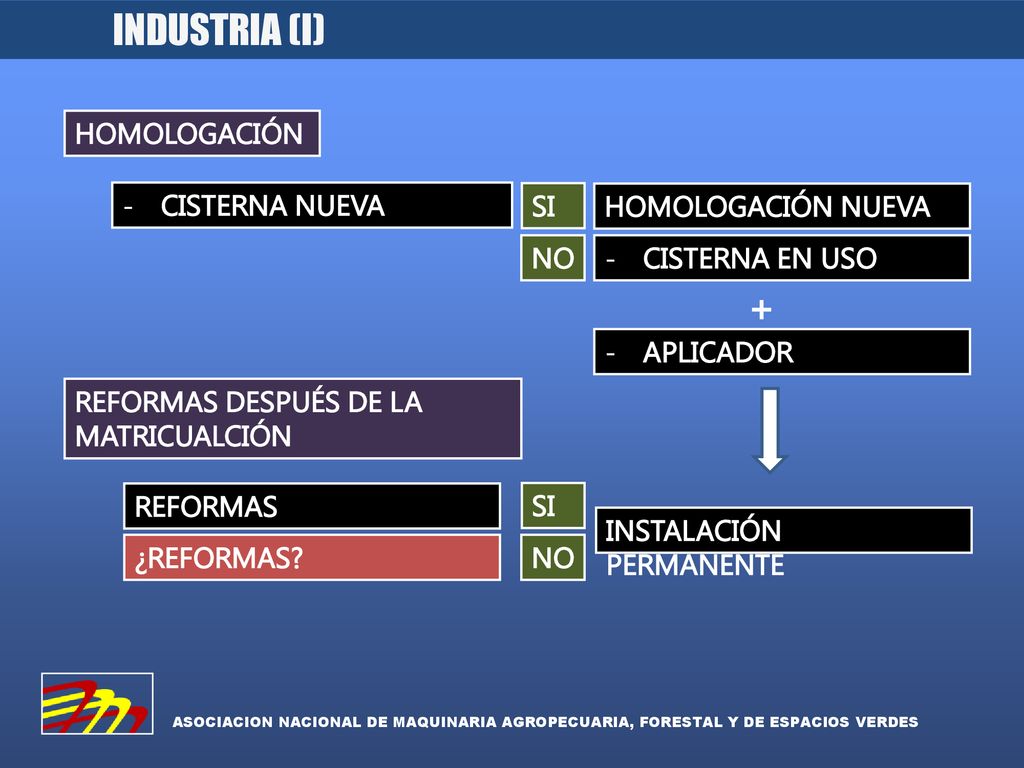 INDUSTRIA (I)

HOMOLOGACIÓN

- CISTERNA NUEVA

SI

HOMOLOGACIÓN NUEVA

NO

- CISTERNA EN USO

+

- APLICADOR

REFORMAS DESPUÉS DE LA MATRICUALCIÓN

REFORMAS

SI

¿REFORMAS?

NO

INSTALACIÓN PERMANENTE

ASOCIACION NACIONAL DE MAQUINARIA AGROPECUARIA, FORESTAL Y DE ESPACIOS VERDES